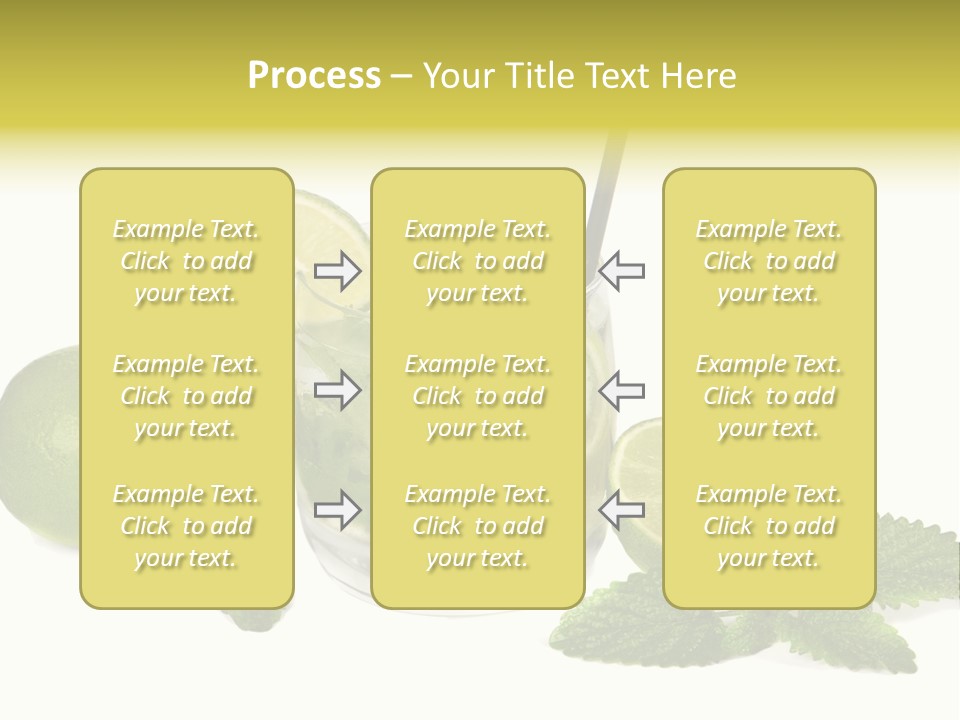 Process – Your Title Text Here

Example Text. Click to add your text.

Example Text. Click to add your text.

Example Text. Click to add your text.

Example Text. Click to add your text.

Example Text. Click to add your text.

Example Text. Click to add your text.

Example Text. Click to add your text.

Example Text. Click to add your text.

Example Text. Click to add your text.